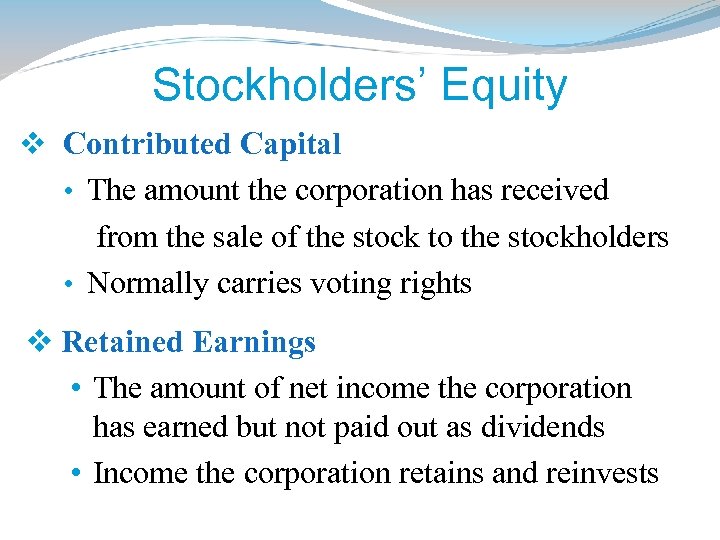 Stockholders' Equity

❖ Contributed Capital

• The amount the corporation has received from the sale of the stock to the stockholders

• Normally carries voting rights

❖ Retained Earnings

• The amount of net income the corporation has earned but not paid out as dividends

• Income the corporation retains and reinvests